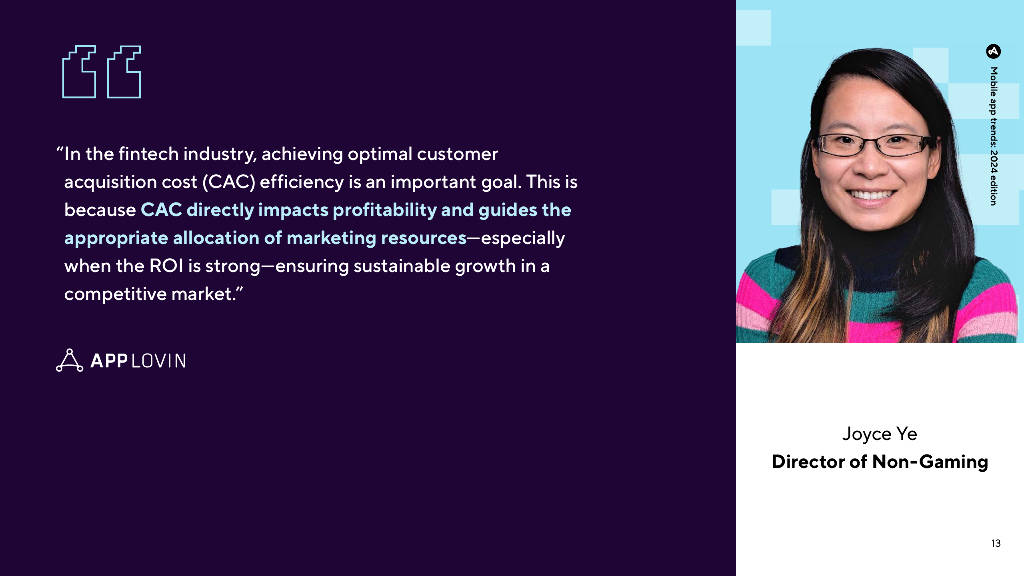 “In the fintech industry, achieving optimal customer acquisition cost (CAC) efficiency is an important goal. This is because CAC directly impacts profitability and guides the appropriate allocation of marketing resources—especially when the ROI is strong—ensuring sustainable growth in a competitive market.”

APPLOVIN

Mobile app trends: 2024 edition

Joyce Ye
Director of Non-Gaming

13